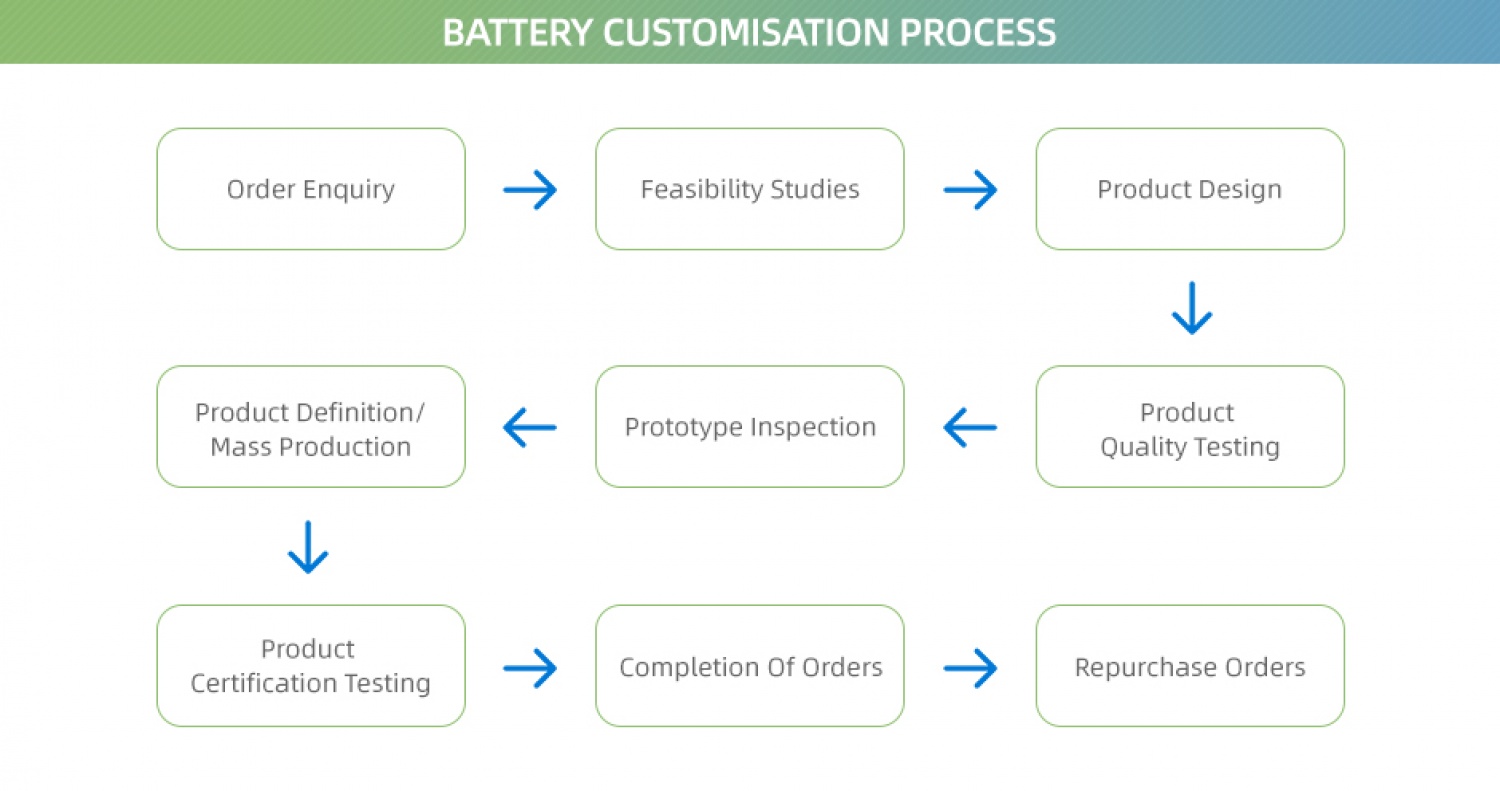 BATTERY CUSTOMISATION PROCESS

Order Enquiry

Feasibility Studies

Product Design

Product Quality Testing

Prototype Inspection

Product Definition/ Mass Production

Product Certification Testing

Completion Of Orders

Repurchase Orders